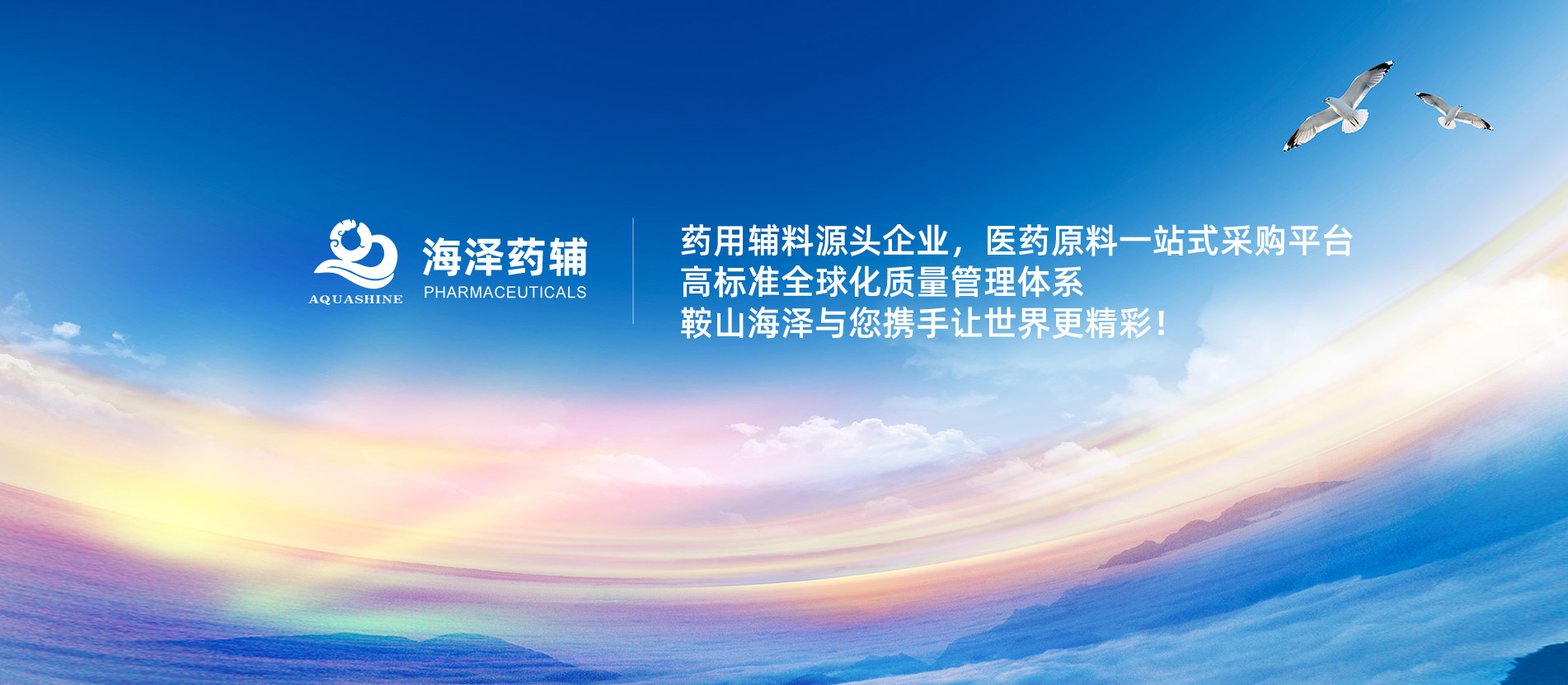 AQUASHINE

海泽药辅
PHARMACEUTICALS

药用辅料源头企业，医药原料一站式采购平台
高标准全球化质量管理体系
鞍山海泽与您携手让世界更精彩！